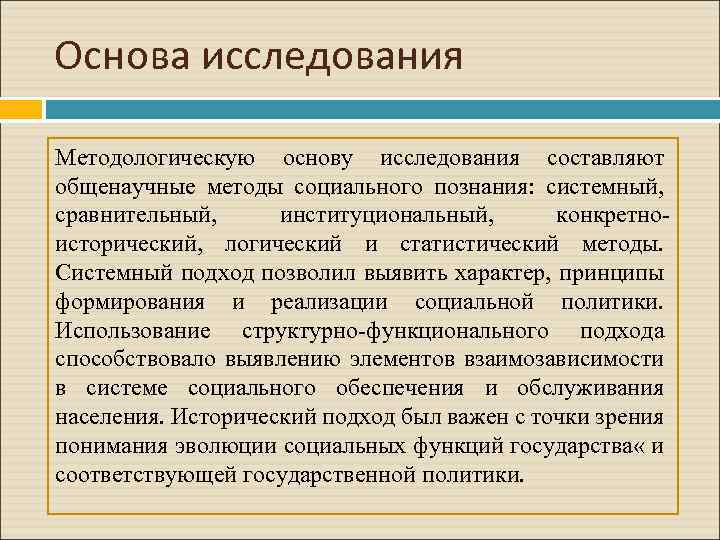 Основа исследования

Методологическую основу исследования составляют общенаучные методы социального познания: системный, сравнительный, институциональный, конкретно-исторический, логический и статистический методы. Системный подход позволил выявить характер, принципы формирования и реализации социальной политики. Использование структурно-функционального подхода способствовало выявлению элементов взаимозависимости в системе социального обеспечения и обслуживания населения. Исторический подход был важен с точки зрения понимания эволюции социальных функций государства« и соответствующей государственной политики.